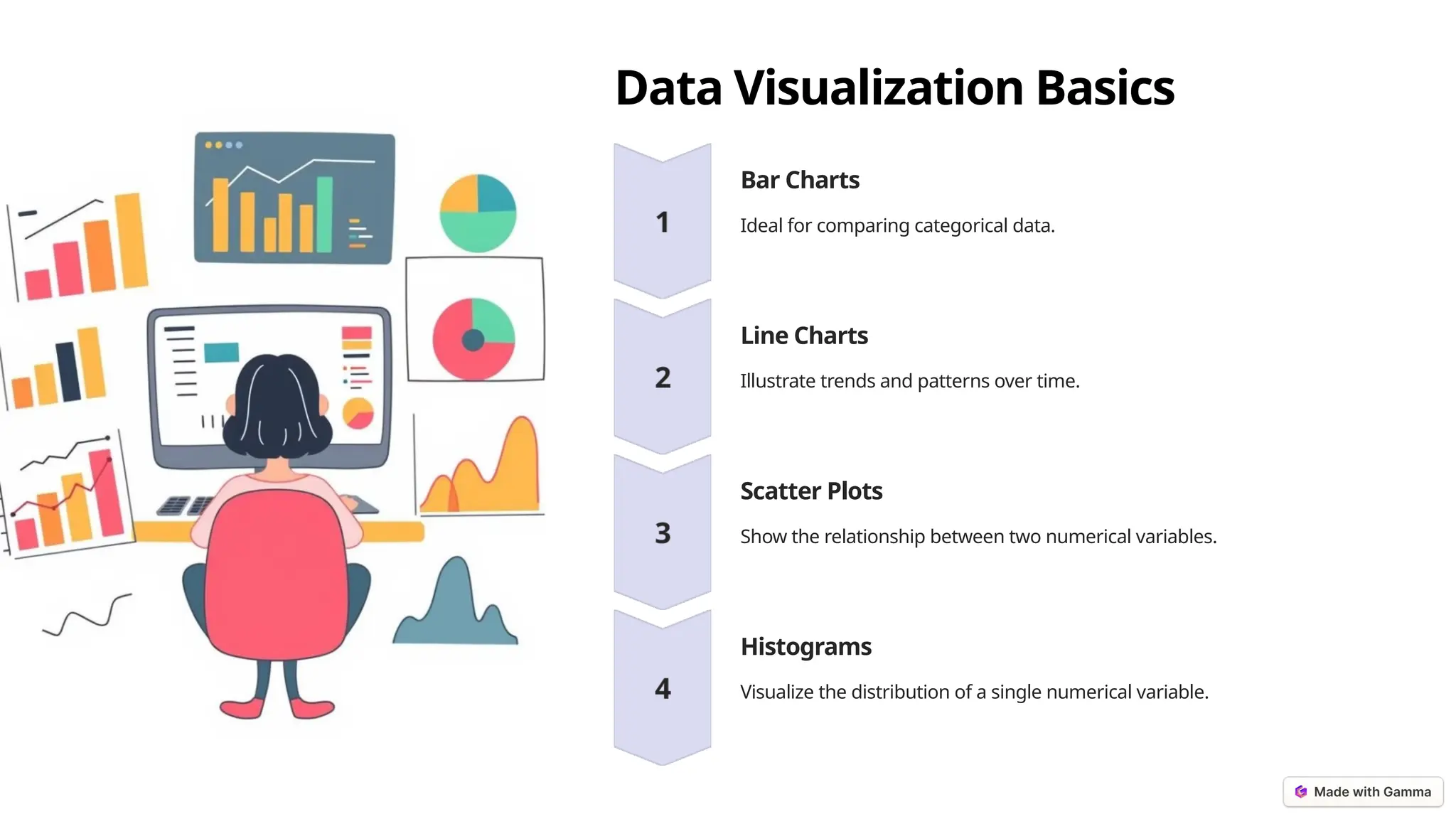 Data Visualization Basics

1

Bar Charts

Ideal for comparing categorical data.

2

Line Charts

Illustrate trends and patterns over time.

3

Scatter Plots

Show the relationship between two numerical variables.

4

Histograms

Visualize the distribution of a single numerical variable.

Made with Gamma